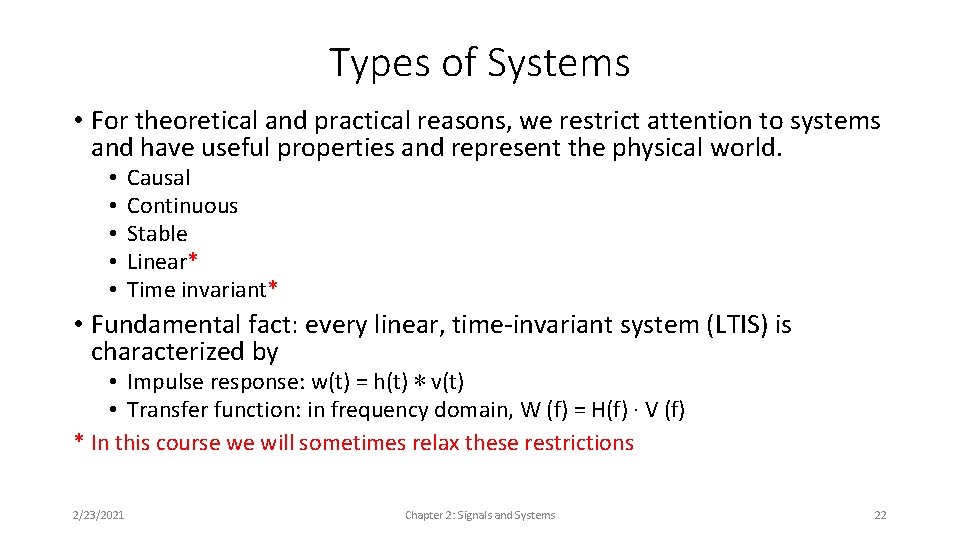 Types of Systems

• For theoretical and practical reasons, we restrict attention to systems and have useful properties and represent the physical world.
  • Causal
  • Continuous
  • Stable
  • Linear*
  • Time invariant*

• Fundamental fact: every linear, time-invariant system (LTIS) is characterized by
  • Impulse response: $w(t) = h(t) * v(t)$
  • Transfer function: in frequency domain, $W(f) = H(f) \cdot V(f)$

* In this course we will sometimes relax these restrictions

2/23/2021

Chapter 2: Signals and Systems

22